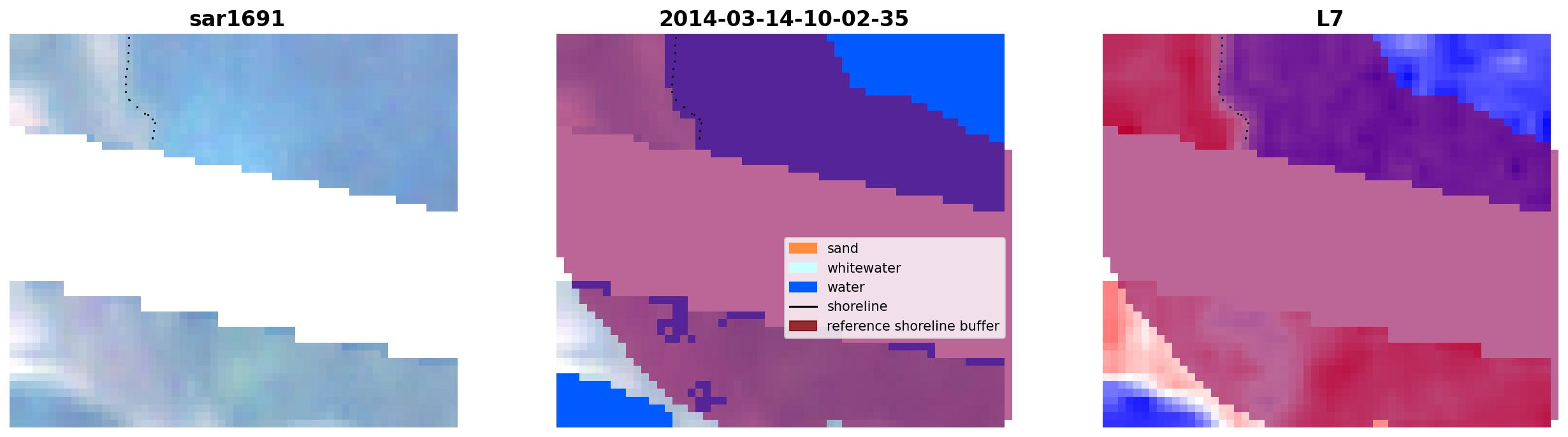 sar1691

2014-03-14-10-02-35

sand
whitewater
water
shoreline
reference shoreline buffer

L7